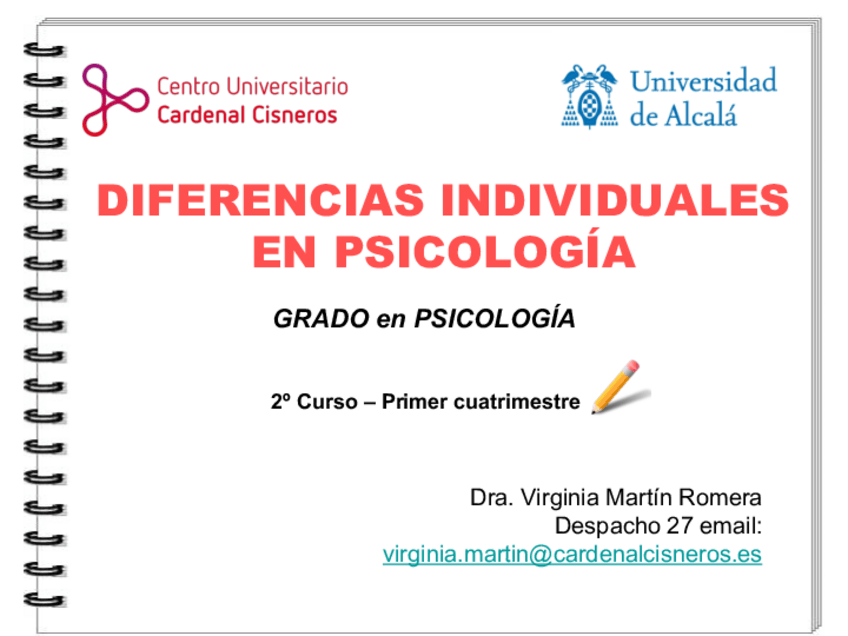 Centro Universitario
Cardenal Cisneros

Universidad
de Alcalá

DIFERENCIAS INDIVIDUALES EN PSICOLOGÍA

GRADO en PSICOLOGÍA

2º Curso – Primer cuatrimestre

Dra. Virginia Martín Romera
Despacho 27 email:
virginia.martin@cardenalcisneros.es